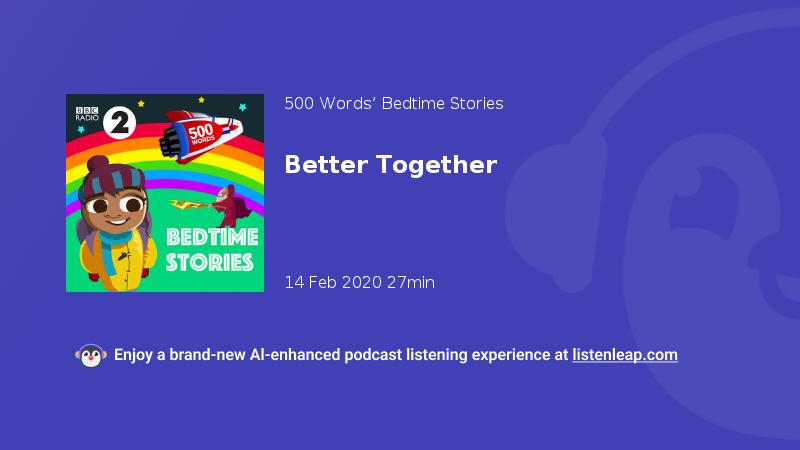 BBC RADIO 2

500 WORDS

BEDTIME STORIES

500 Words' Bedtime Stories

Better Together

14 Feb 2020 27min

Enjoy a brand-new AI-enhanced podcast listening experience at listenleap.com